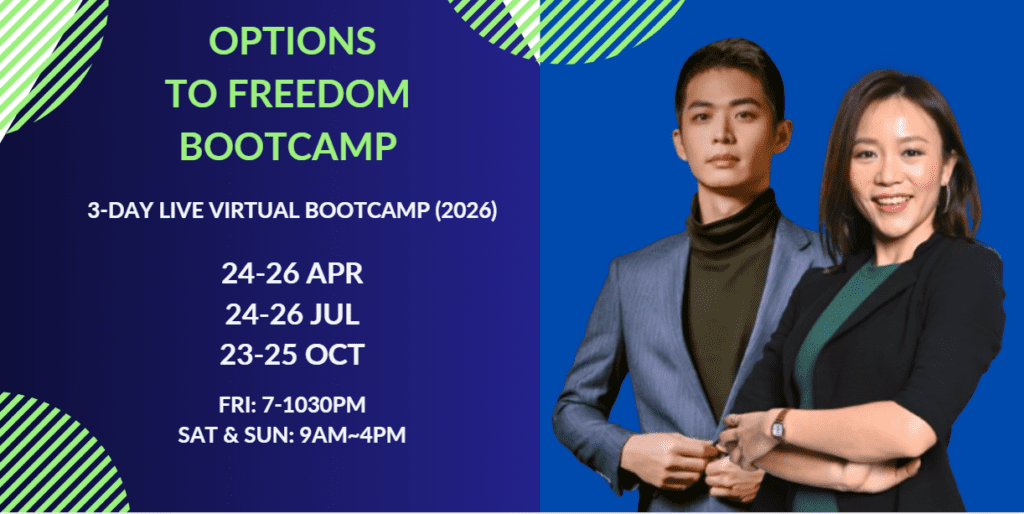 OPTIONS
TO FREEDOM
BOOTCAMP

3-DAY LIVE VIRTUAL BOOTCAMP (2026)

24-26 APR
24-26 JUL
23-25 OCT

FRI: 7-1030PM
SAT & SUN: 9AM~4PM